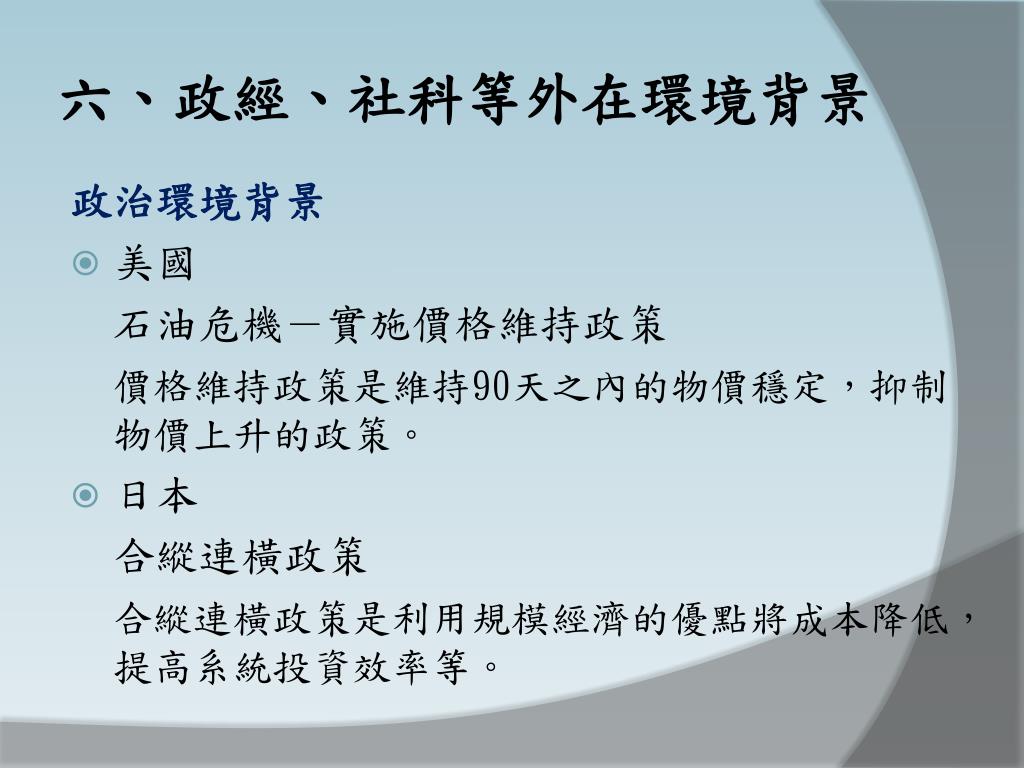 六、政經、社科等外在環境背景

政治環境背景

美國

石油危機－實施價格維持政策

價格維持政策是維持90天之內的物價穩定，抑制物價上升的政策。

日本

合縱連橫政策

合縱連橫政策是利用規模經濟的優點將成本降低，提高系統投資效率等。